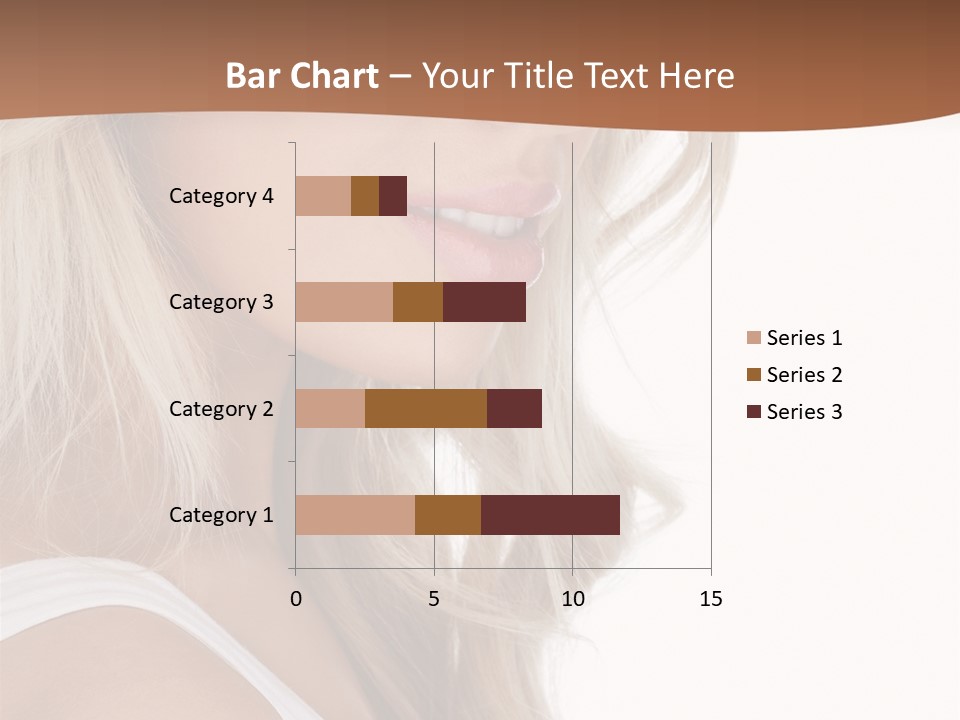 Bar Chart – Your Title Text Here

Category 4
Category 3
Category 2
Category 1

0
5
10
15

Series 1
Series 2
Series 3